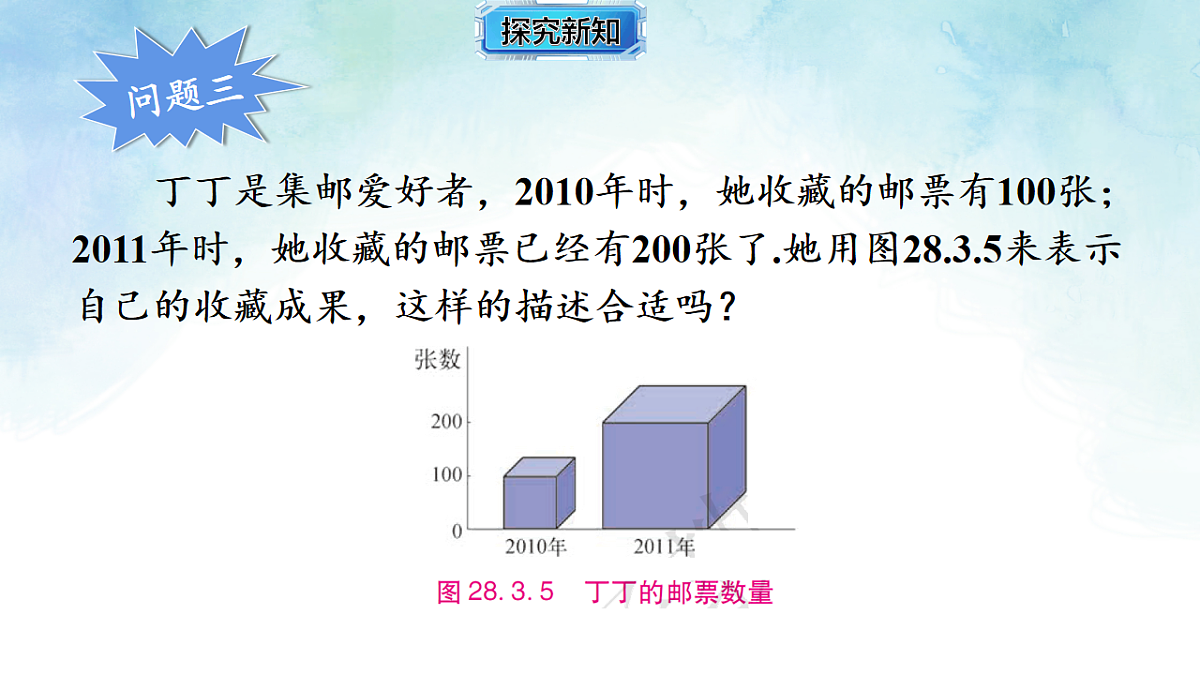 探究新知

问题三

丁丁是集邮爱好者，2010年时，她收藏的邮票有100张；2011年时，她收藏的邮票已经有200张了.她用图28.3.5来表示自己的收藏成果，这样的描述合适吗？

张数
200
100
0
2010年
2011年

图 28.3.5　丁丁的邮票数量